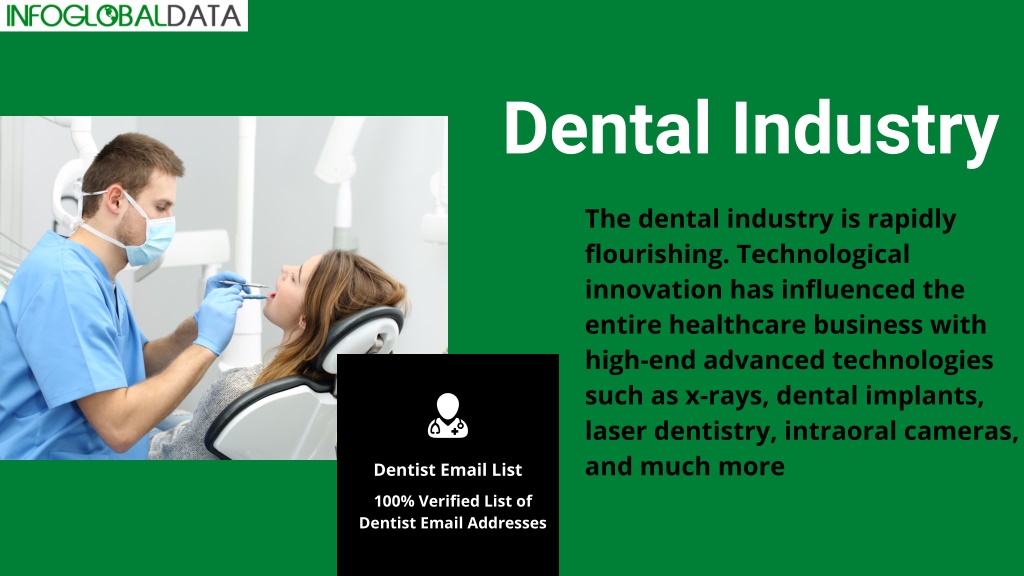 INFOGLOBALDATA

Dental Industry

The dental industry is rapidly flourishing. Technological innovation has influenced the entire healthcare business with high-end advanced technologies such as x-rays, dental implants, laser dentistry, intraoral cameras, and much more

Dentist Email List

100% Verified List of Dentist Email Addresses